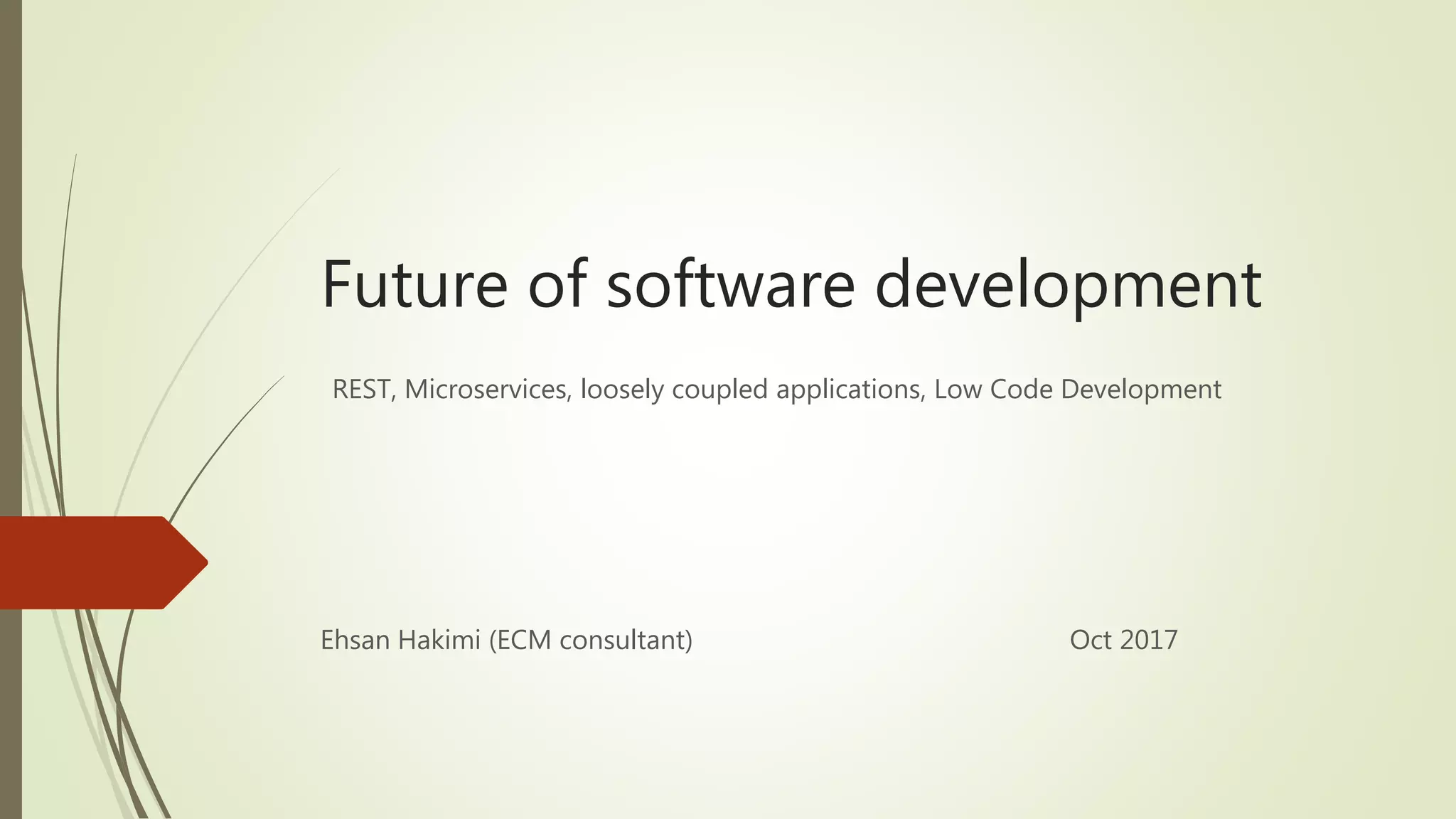 Future of software development

REST, Microservices, loosely coupled applications, Low Code Development

Ehsan Hakimi (ECM consultant)

Oct 2017